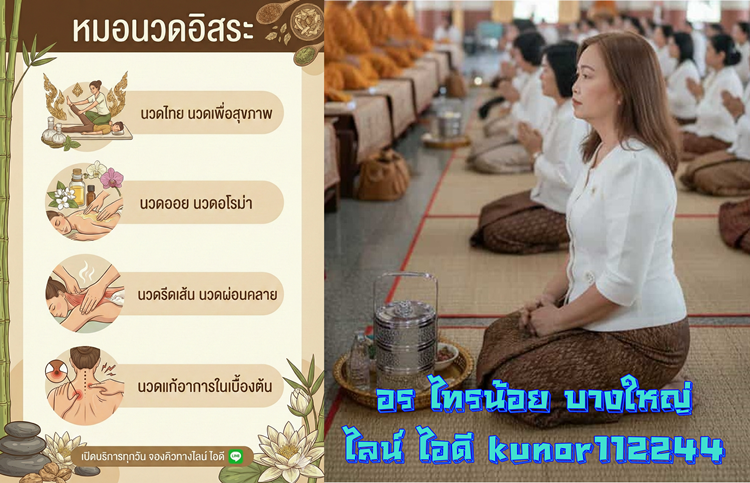 หมอนวดอิสระ

นวดไทย นวดเพื่อสุขภาพ

นวดออย นวดอโรม่า

นวดรีดเส้น นวดผ่อนคลาย

นวดแก้อาการในเบื้องต้น

เปิดบริการทุกวัน จองคิวทางไลน์ ไอดี

อร ไทรน้อย บางใหญ่
ไลน์ ไอดี kunor112244